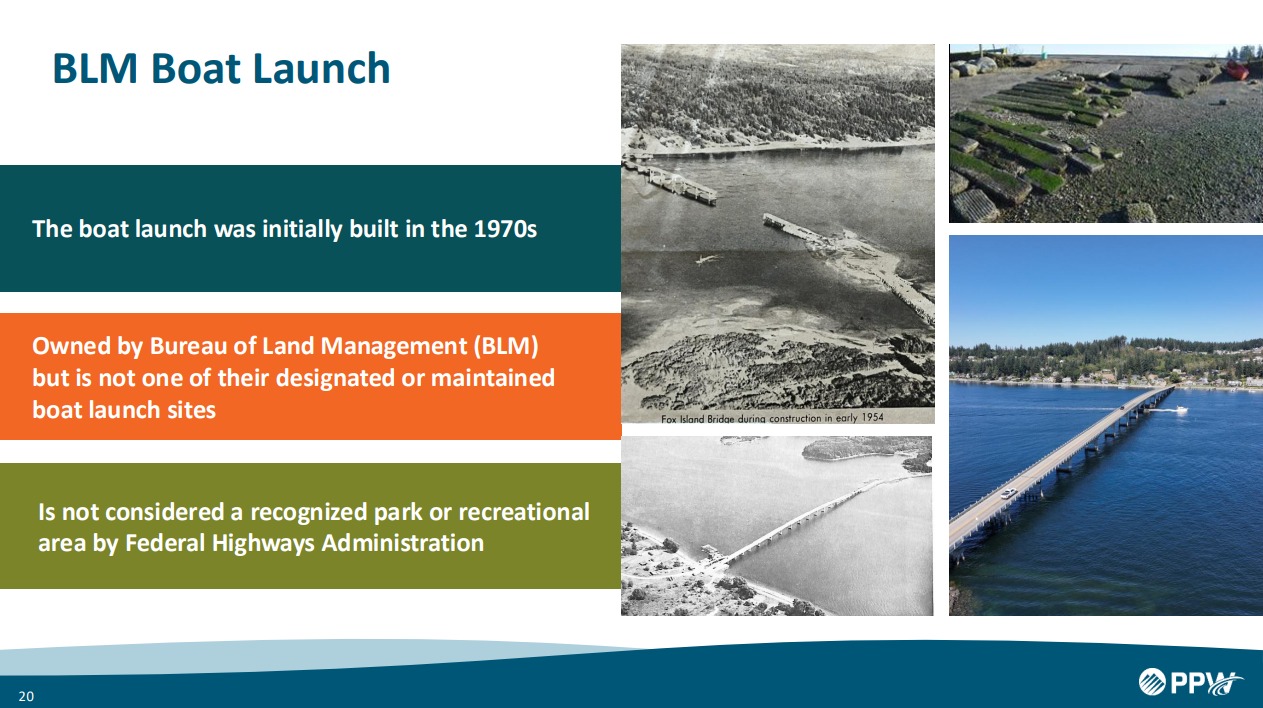 BLM Boat Launch

The boat launch was initially built in the 1970s

Owned by Bureau of Land Management (BLM) but is not one of their designated or maintained boat launch sites

Is not considered a recognized park or recreational area by Federal Highways Administration

Fox Island Bridge during construction in early 1954

20

PPW